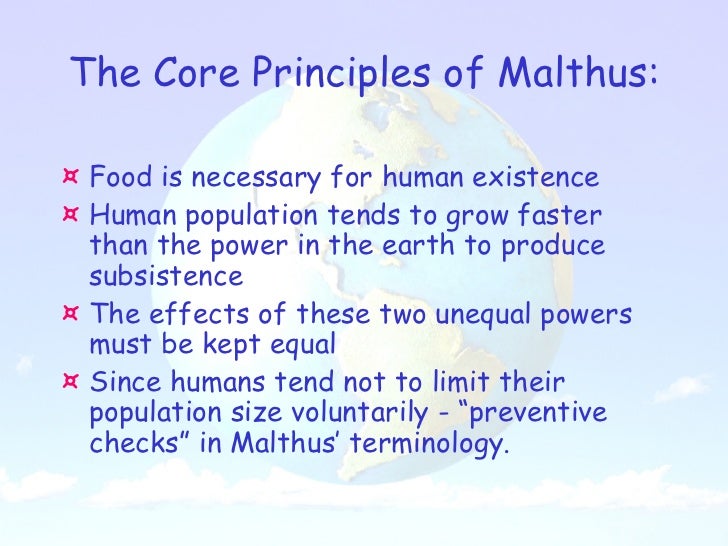 The Core Principles of Malthus:

¤ Food is necessary for human existence
¤ Human population tends to grow faster than the power in the earth to produce subsistence
¤ The effects of these two unequal powers must be kept equal
¤ Since humans tend not to limit their population size voluntarily - “preventive checks” in Malthus’ terminology.